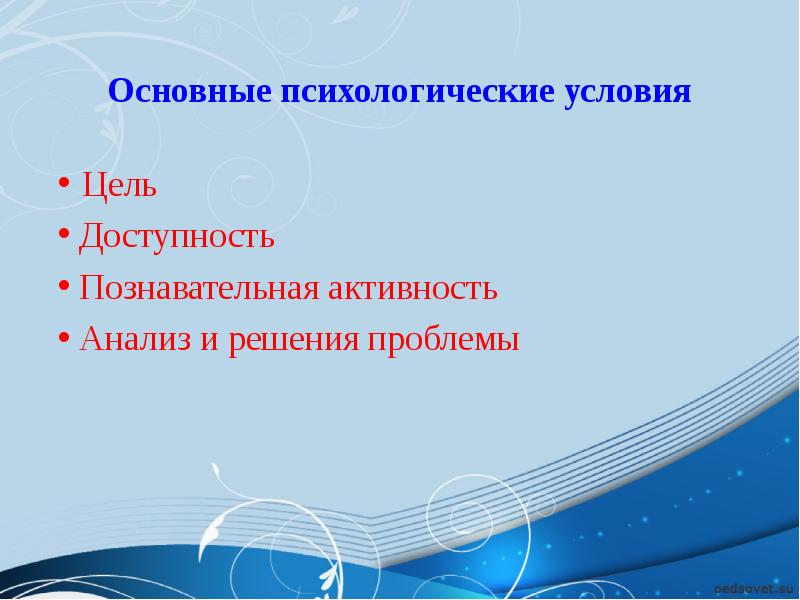 Основные психологические условия

• Цель
• Доступность
• Познавательная активность
• Анализ и решения проблемы

pedsovet.su